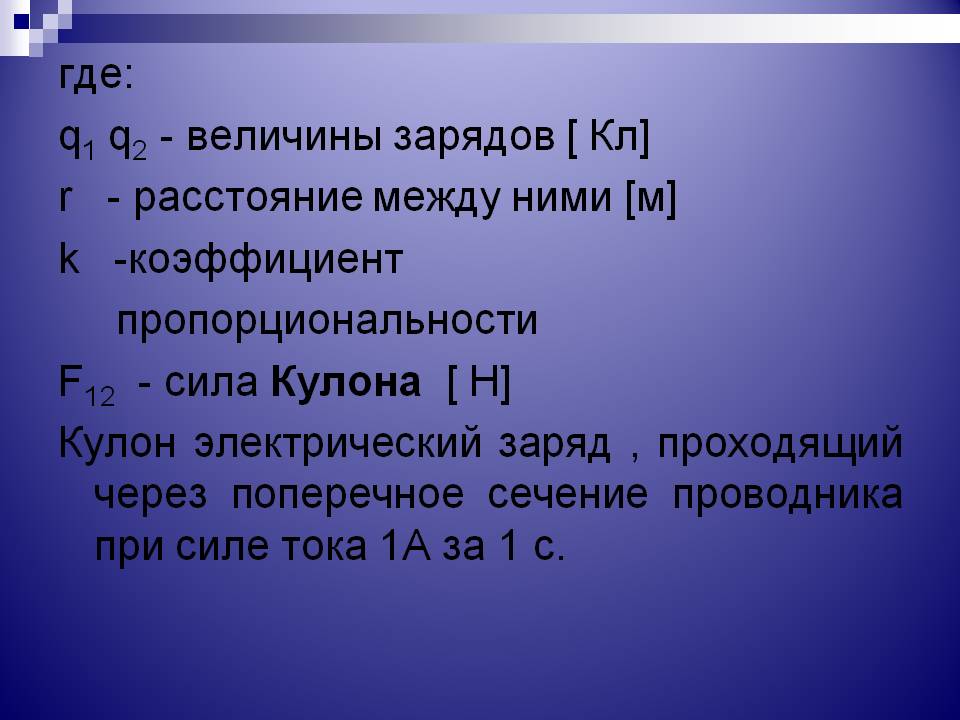 где:

$q_1$ $q_2$ - величины зарядов [ Кл]

r - расстояние между ними [м]

k -коэффициент пропорциональности

$F_{12}$ - сила Кулона [ Н]

Кулон электрический заряд , проходящий через поперечное сечение проводника при силе тока 1А за 1 с.